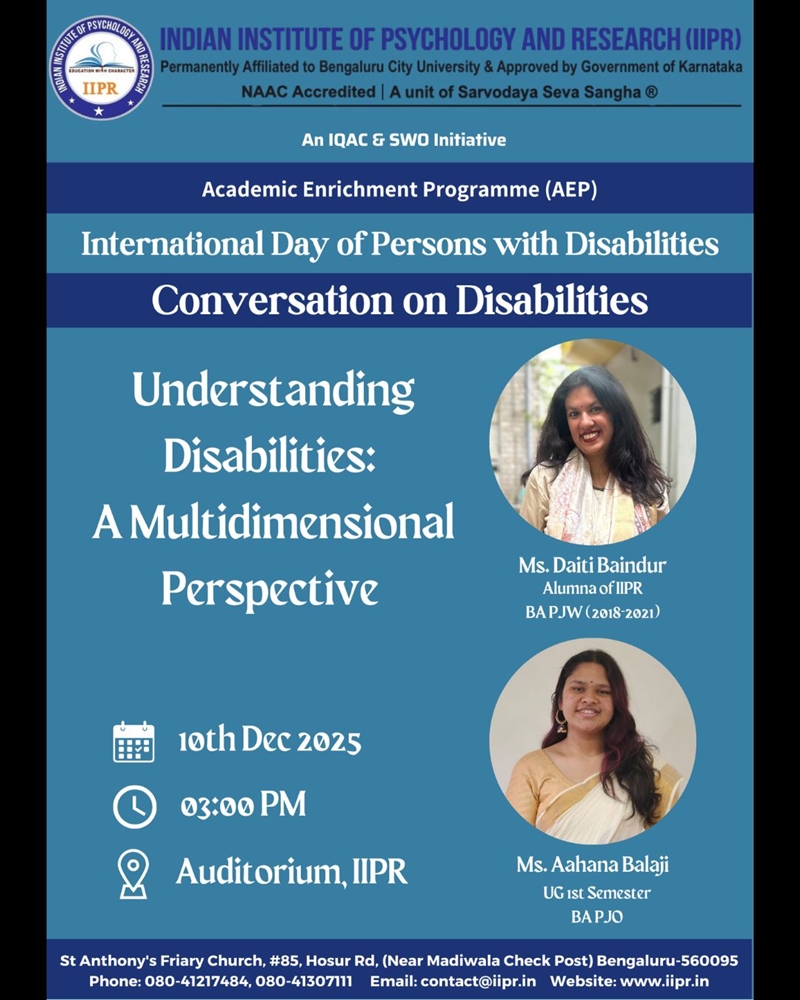 INDIAN INSTITUTE OF PSYCHOLOGY AND RESEARCH
EDUCATION WITH CHARACTER
IIPR

INDIAN INSTITUTE OF PSYCHOLOGY AND RESEARCH (IIPR)
Permanently Affiliated to Bengaluru City University & Approved by Government of Karnataka
NAAC Accredited | A unit of Sarvodaya Seva Sangha ®

An IQAC & SWO Initiative

Academic Enrichment Programme (AEP)

International Day of Persons with Disabilities

Conversation on Disabilities

Understanding Disabilities: A Multidimensional Perspective

Ms. Daiti Baindur
Alumna of IIPR
BA PJW (2018-2021)

10th Dec 2025

03:00 PM

Auditorium, IIPR

Ms. Aahana Balaji
UG 1st Semester
BA PJO

St Anthony's Friary Church, #85, Hosur Rd, (Near Madiwala Check Post) Bengaluru-560095
Phone: 080-41217484, 080-41307111 Email: contact@iipr.in Website: www.iipr.in